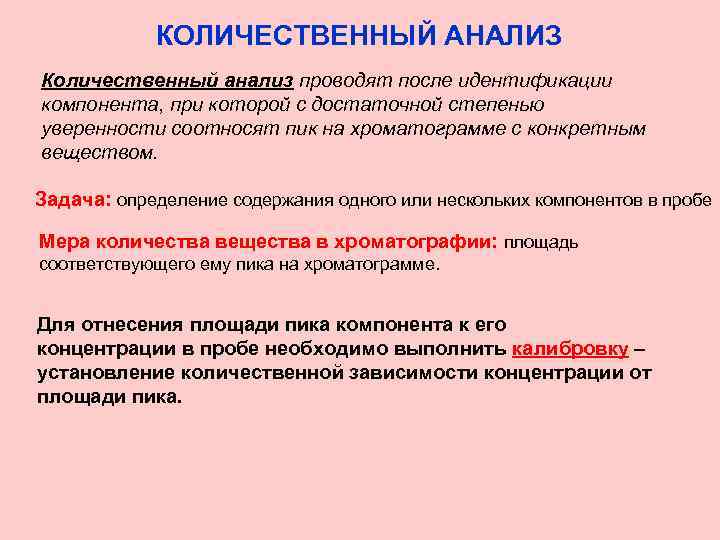 КОЛИЧЕСТВЕННЫЙ АНАЛИЗ

Количественный анализ проводят после идентификации компонента, при которой с достаточной степенью уверенности соотносят пик на хроматограмме с конкретным веществом.

Задача: определение содержания одного или нескольких компонентов в пробе

Мера количества вещества в хроматографии: площадь соответствующего ему пика на хроматограмме.

Для отнесения площади пика компонента к его концентрации в пробе необходимо выполнить калибровку – установление количественной зависимости концентрации от площади пика.